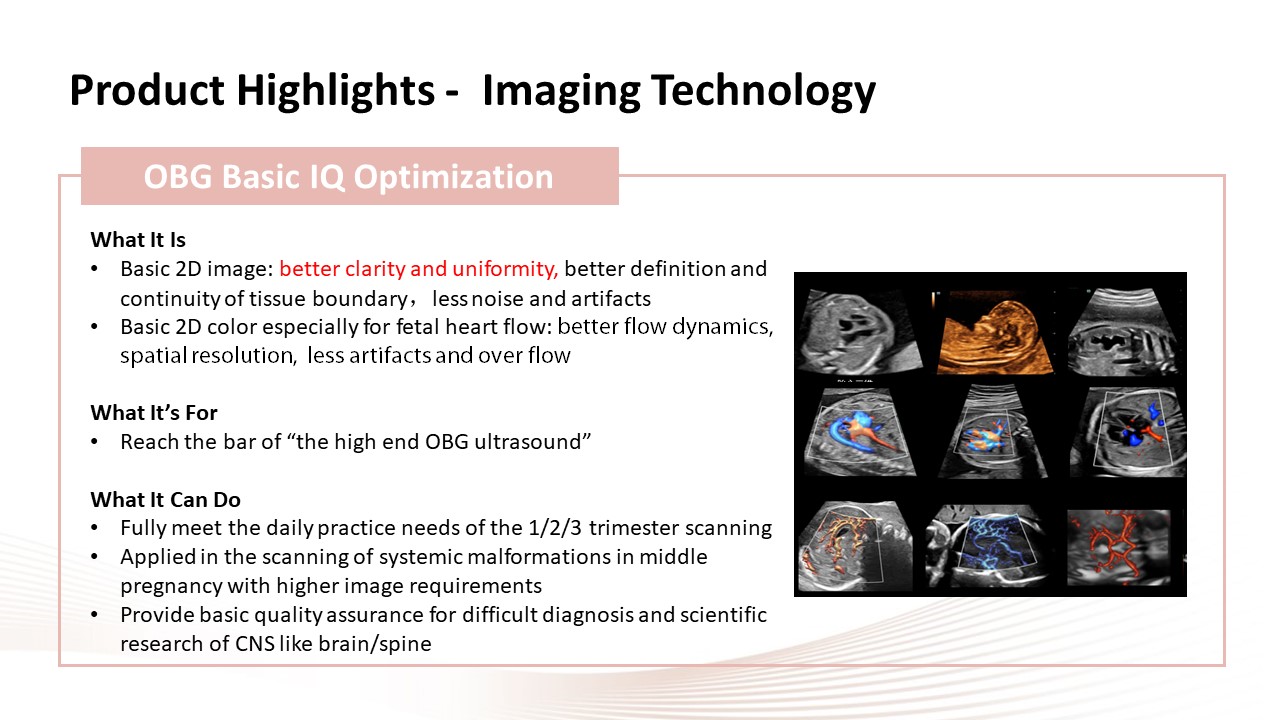 Product Highlights - Imaging Technology

OBG Basic IQ Optimization

What It Is
• Basic 2D image: better clarity and uniformity, better definition and continuity of tissue boundary， less noise and artifacts
• Basic 2D color especially for fetal heart flow: better flow dynamics, spatial resolution, less artifacts and over flow

What It's For
• Reach the bar of "the high end OBG ultrasound"

What It Can Do
• Fully meet the daily practice needs of the 1/2/3 trimester scanning
• Applied in the scanning of systemic malformations in middle pregnancy with higher image requirements
• Provide basic quality assurance for difficult diagnosis and scientific research of CNS like brain/spine